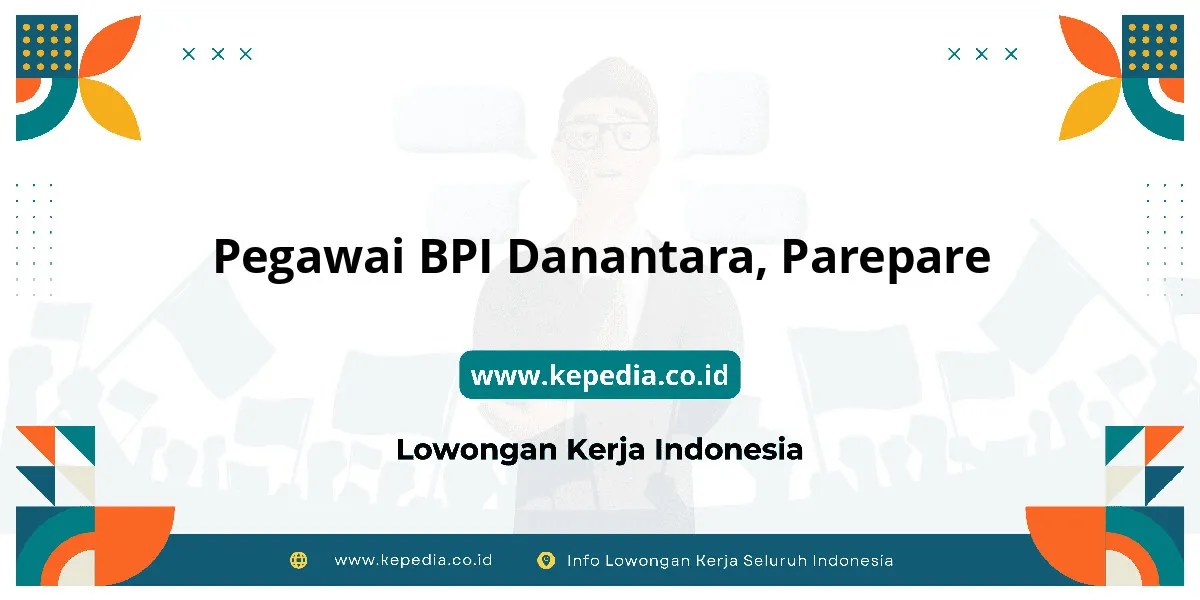 Pegawai BPI Danantara, Parepare

www.kepedia.co.id

Lowongan Kerja Indonesia

www.kepedia.co.id
Info Lowongan Kerja Seluruh Indonesia